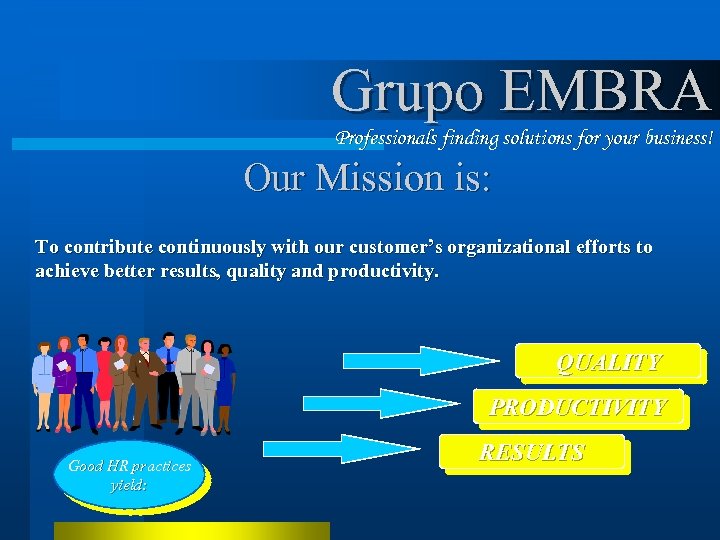 Grupo EMBRA

Professionals finding solutions for your business!

Our Mission is:

To contribute continuously with our customer's organizational efforts to achieve better results, quality and productivity.

Good HR practices yield:

QUALITY

PRODUCTIVITY

RESULTS